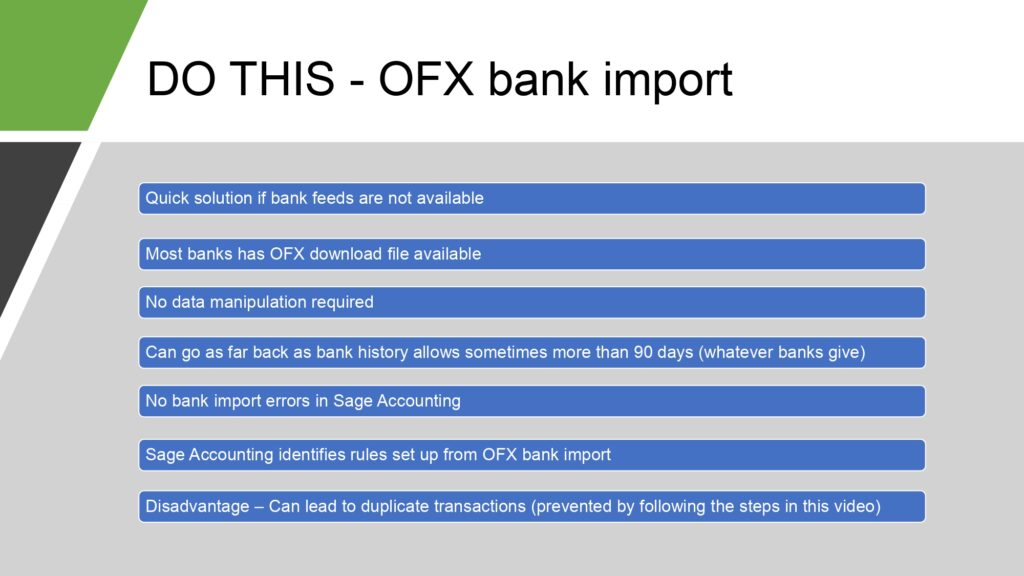 DO THIS - OFX bank import

Quick solution if bank feeds are not available

Most banks has OFX download file available

No data manipulation required

Can go as far back as bank history allows sometimes more than 90 days (whatever banks give)

No bank import errors in Sage Accounting

Sage Accounting identifies rules set up from OFX bank import

Disadvantage – Can lead to duplicate transactions (prevented by following the steps in this video)